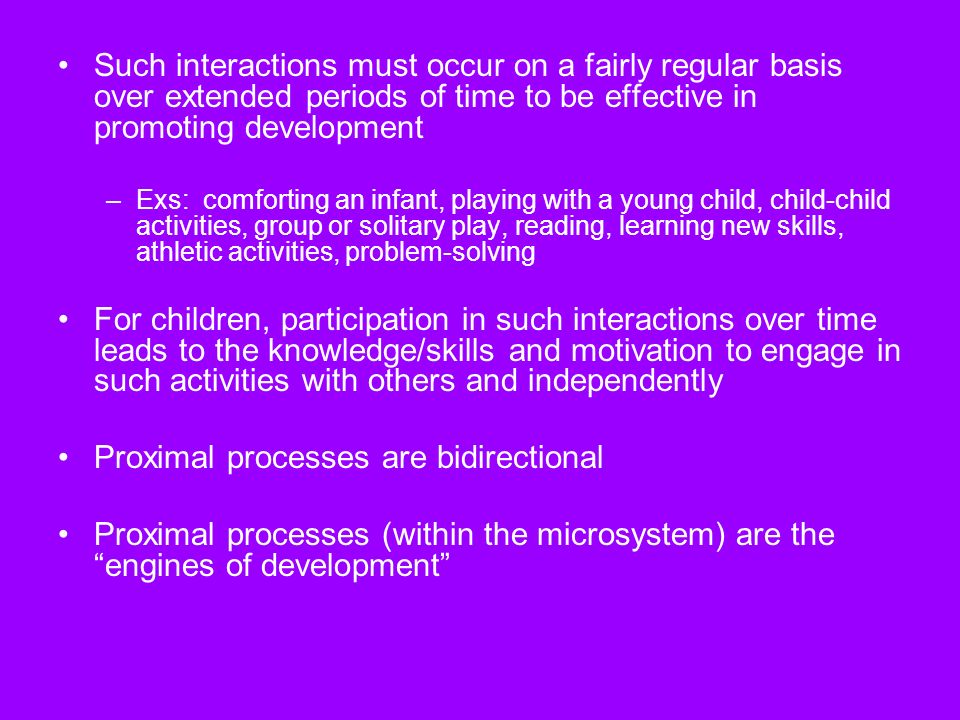 • Such interactions must occur on a fairly regular basis over extended periods of time to be effective in promoting development

– Exs: comforting an infant, playing with a young child, child-child activities, group or solitary play, reading, learning new skills, athletic activities, problem-solving

• For children, participation in such interactions over time leads to the knowledge/skills and motivation to engage in such activities with others and independently

• Proximal processes are bidirectional

• Proximal processes (within the microsystem) are the “engines of development”